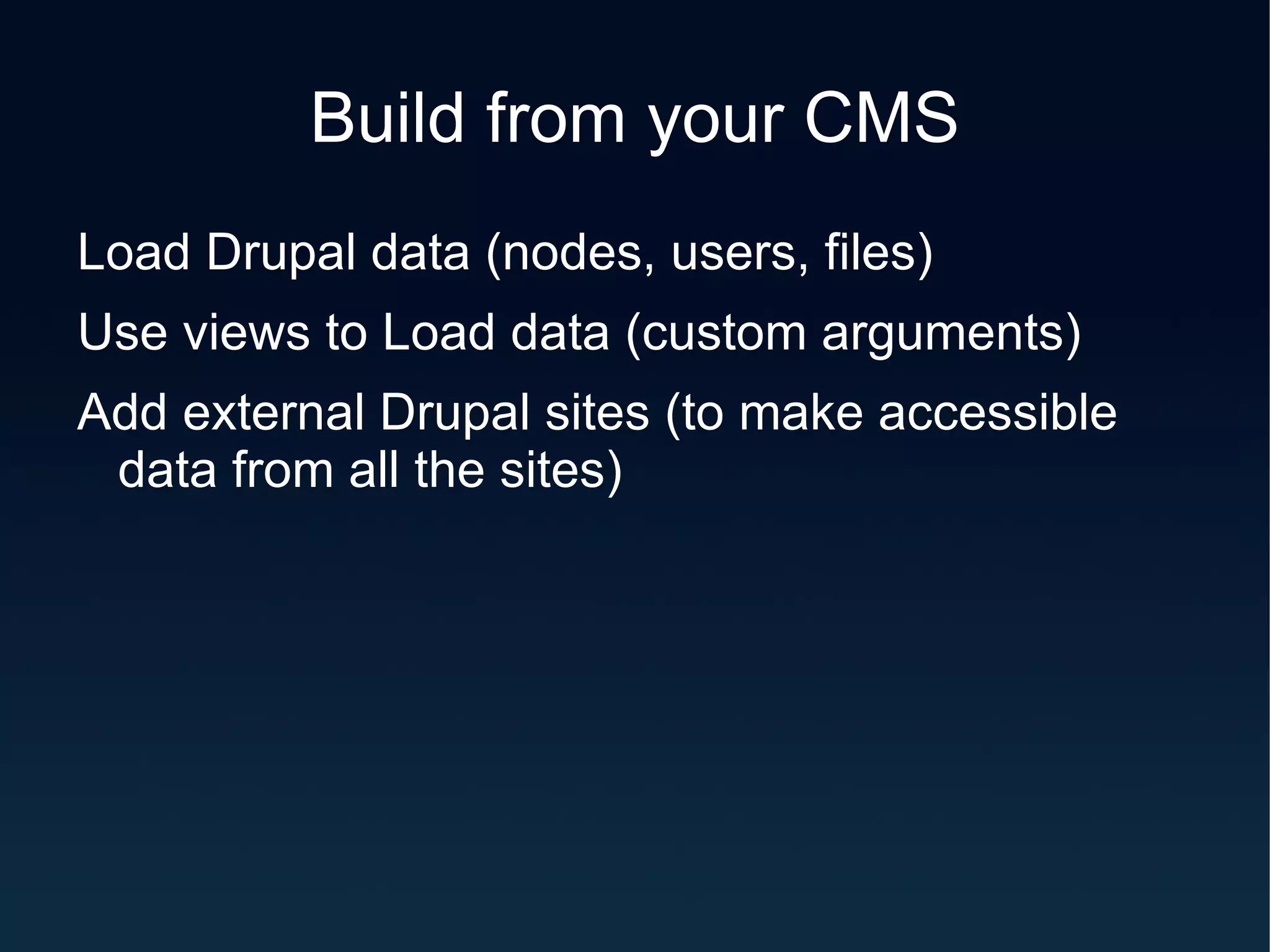 Build from your CMS

Load Drupal data (nodes, users, files)

Use views to Load data (custom arguments)

Add external Drupal sites (to make accessible data from all the sites)